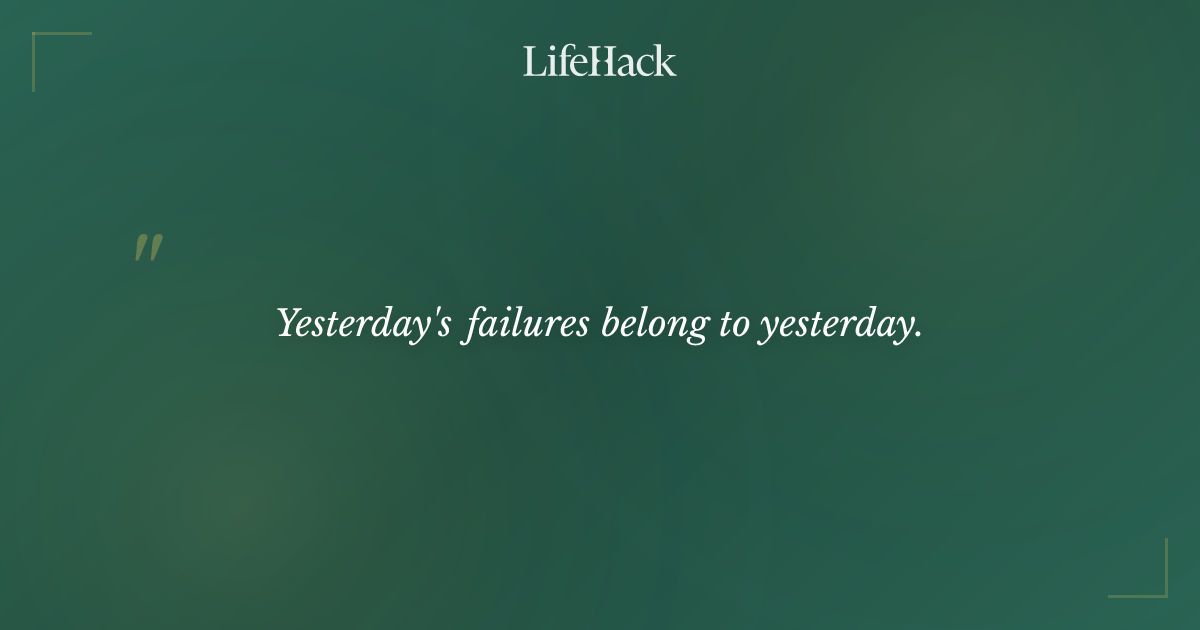 LifeHack

"

Yesterday's failures belong to yesterday.